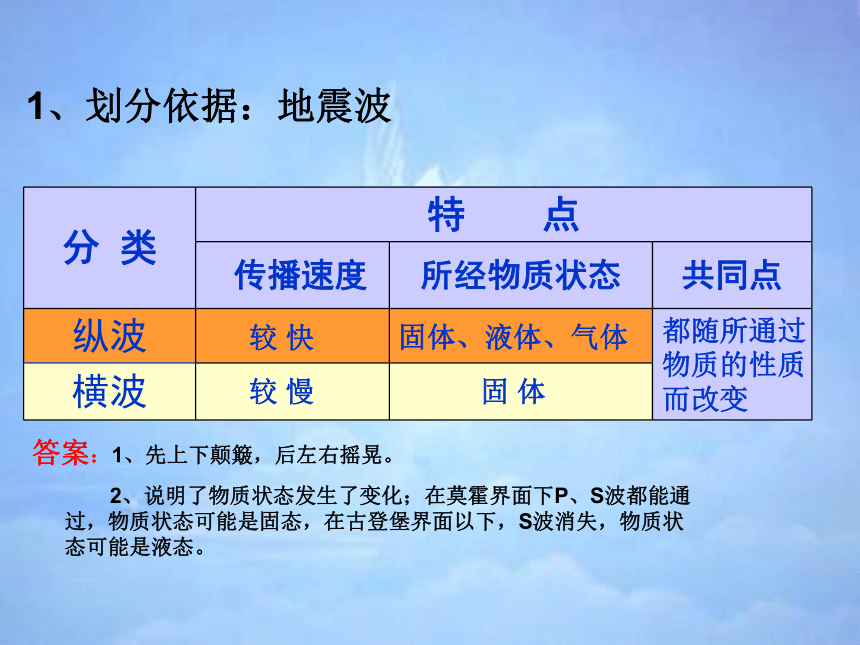 1、划分依据：地震波

| 分 类 | 特　　点 | | |
|---|---|---|---|
| | 传播速度 | 所经物质状态 | 共同点 |
| 纵波 | 较 快 | 固体、液体、气体 | 都随所通过物质的性质而改变 |
| 横波 | 较 慢 | 固 体 | |

答案：1、先上下颠簸，后左右摇晃。

2、说明了物质状态发生了变化；在莫霍界面下P、S波都能通过，物质状态可能是固态，在古登堡界面以下，S波消失，物质状态可能是液态。